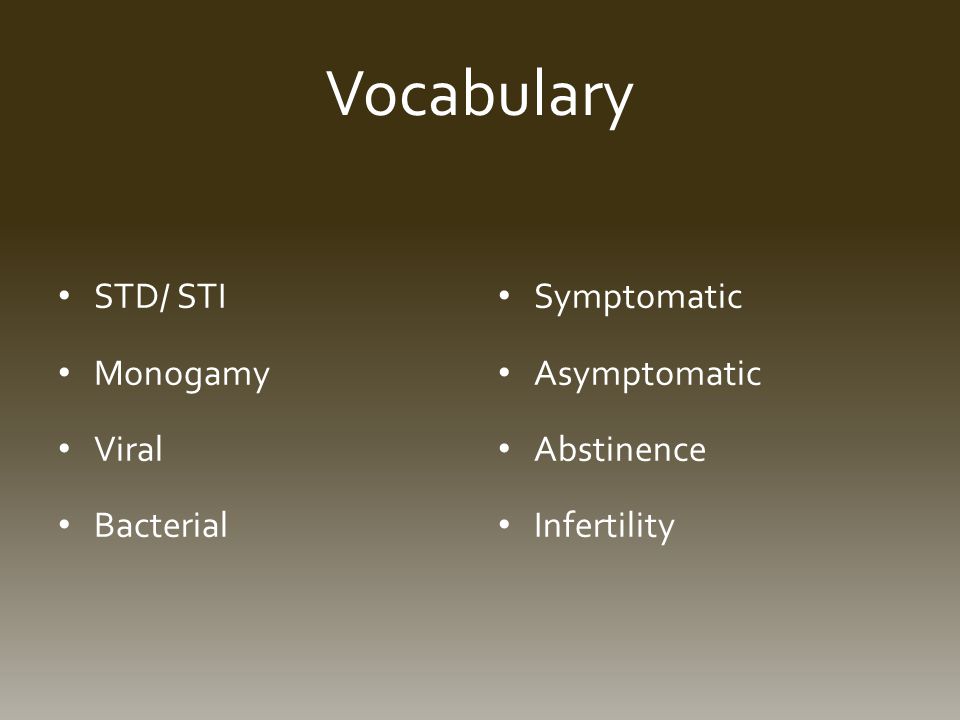 Vocabulary

• STD/ STI
• Monogamy
• Viral
• Bacterial

• Symptomatic
• Asymptomatic
• Abstinence
• Infertility